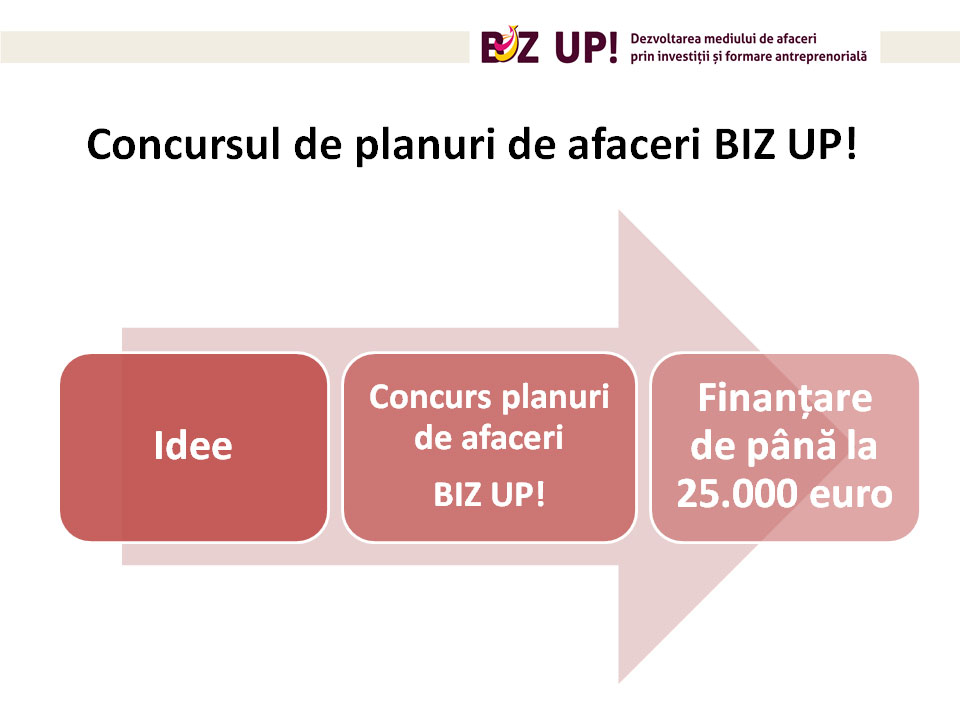 BIZ UP! Dezvoltarea mediului de afaceri prin investiții și formare antreprenorială

Concursul de planuri de afaceri BIZ UP!

Idee

Concurs planuri de afaceri

BIZ UP!

Finanțare de până la 25.000 euro